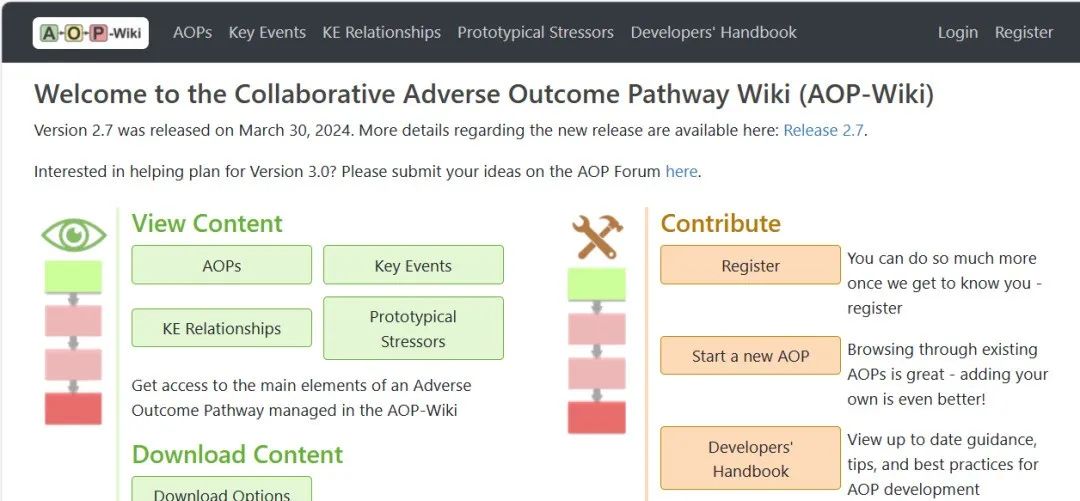 A-O-P-Wiki AOPs Key Events KE Relationships Prototypical Stressors Developers' Handbook Login Register

Welcome to the Collaborative Adverse Outcome Pathway Wiki (AOP-Wiki)

Version 2.7 was released on March 30, 2024. More details regarding the new release are available here: Release 2.7.

Interested in helping plan for Version 3.0? Please submit your ideas on the AOP Forum here.

View Content

AOPs

Key Events

KE Relationships

Prototypical Stressors

Get access to the main elements of an Adverse Outcome Pathway managed in the AOP-Wiki

Download Content

Download Options

Contribute

Register

You can do so much more once we get to know you - register

Start a new AOP

Browsing through existing AOPs is great - adding your own is even better!

Developers' Handbook

View up to date guidance, tips, and best practices for AOP development